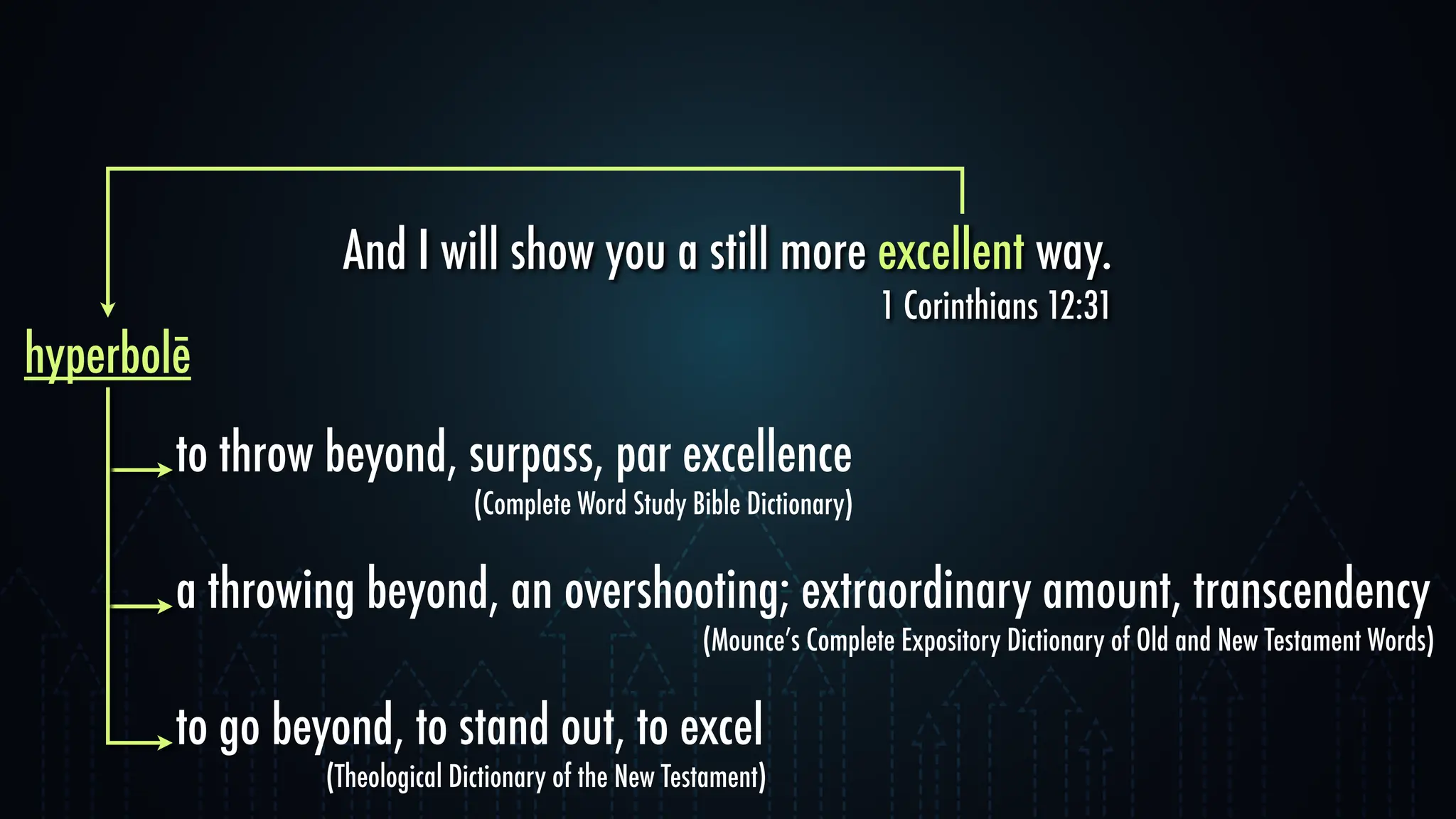 And I will show you a still more excellent way.
1 Corinthians 12:31

hyperbolē

to throw beyond, surpass, par excellence
(Complete Word Study Bible Dictionary)

a throwing beyond, an overshooting; extraordinary amount, transcendency
(Mounce's Complete Expository Dictionary of Old and New Testament Words)

to go beyond, to stand out, to excel
(Theological Dictionary of the New Testament)